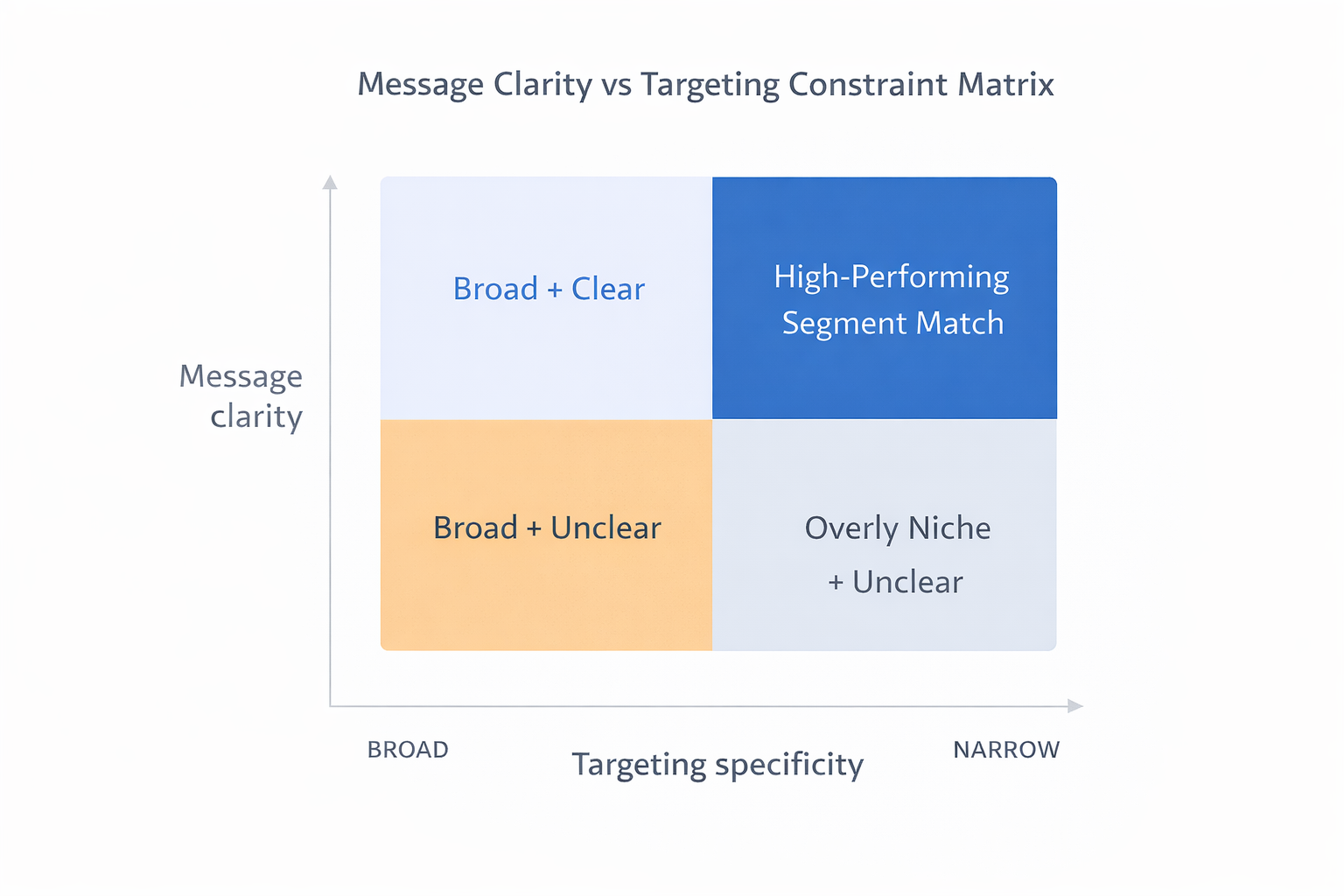 Message Clarity vs Targeting Constraint Matrix

Message clarity

Broad + Clear

High-Performing Segment Match

Broad + Unclear

Overly Niche + Unclear

BROAD

Targeting specificity

NARROW